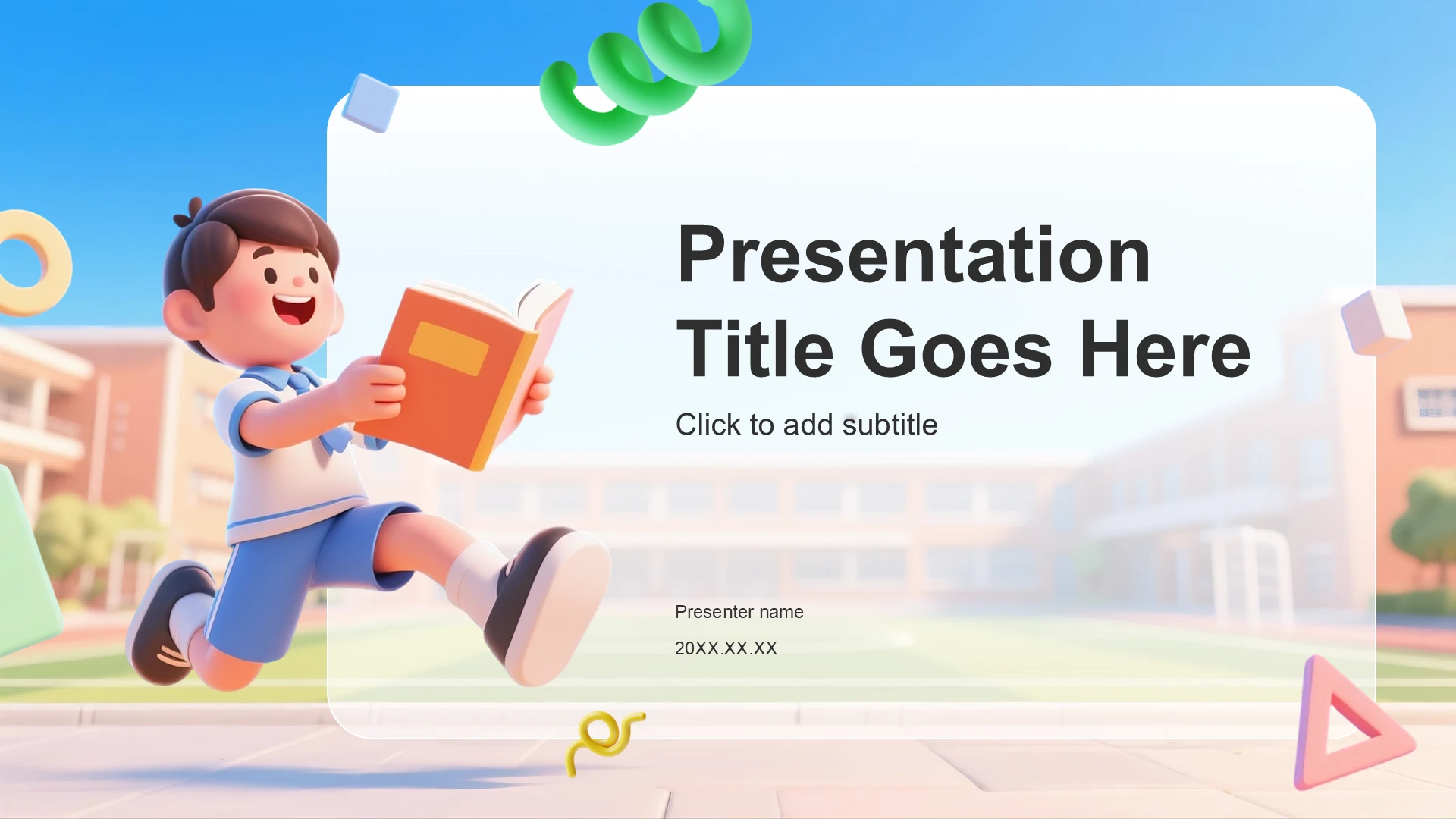 Presentation Title Goes Here

Click to add subtitle

Presenter name

20XX.XX.XX